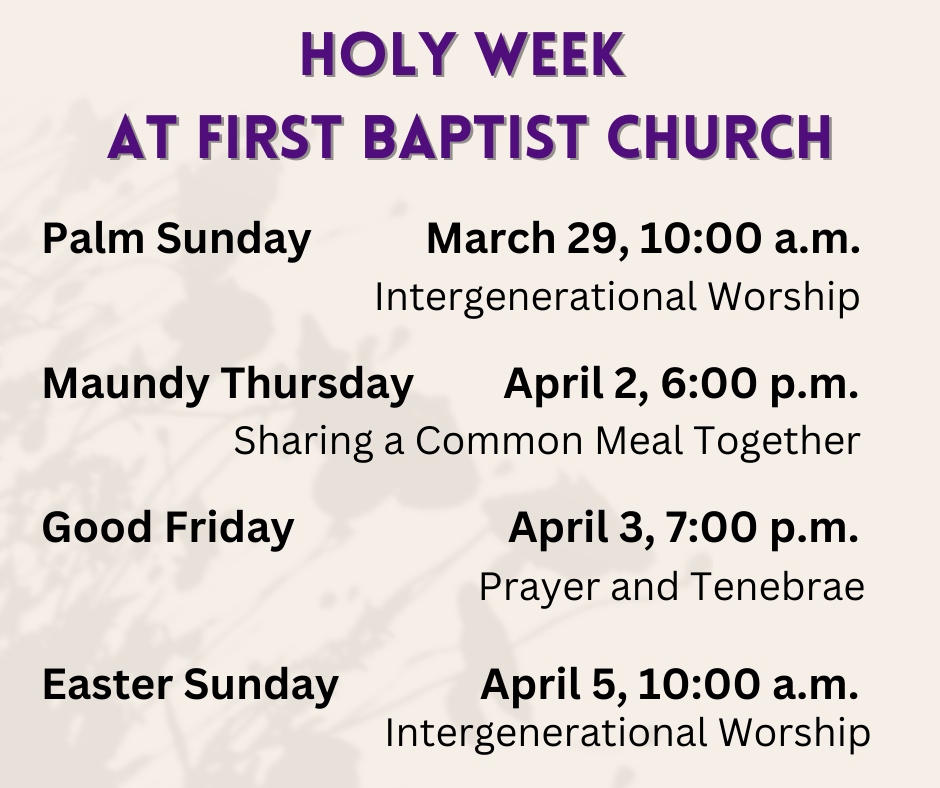 HOLY WEEK
AT FIRST BAPTIST CHURCH

Palm Sunday March 29, 10:00 a.m.
Intergenerational Worship

Maundy Thursday April 2, 6:00 p.m.
Sharing a Common Meal Together

Good Friday April 3, 7:00 p.m.
Prayer and Tenebrae

Easter Sunday April 5, 10:00 a.m.
Intergenerational Worship